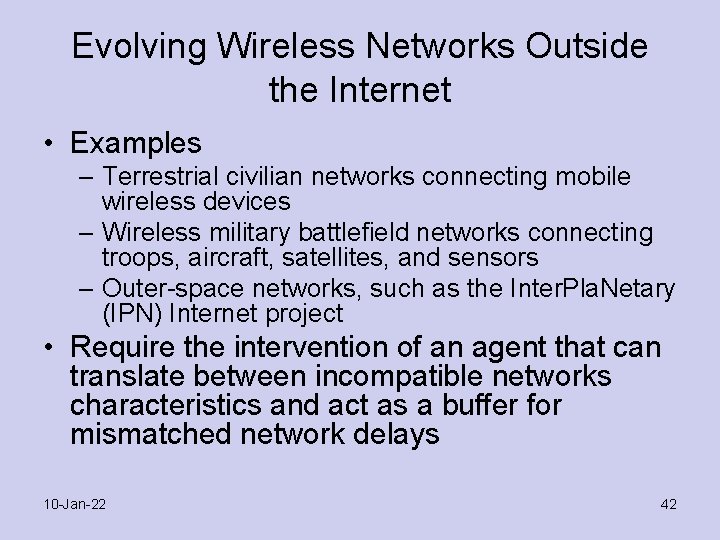 Evolving Wireless Networks Outside the Internet

• Examples
– Terrestrial civilian networks connecting mobile wireless devices
– Wireless military battlefield networks connecting troops, aircraft, satellites, and sensors
– Outer-space networks, such as the InterPlaNetary (IPN) Internet project

• Require the intervention of an agent that can translate between incompatible networks characteristics and act as a buffer for mismatched network delays

10-Jan-22

42